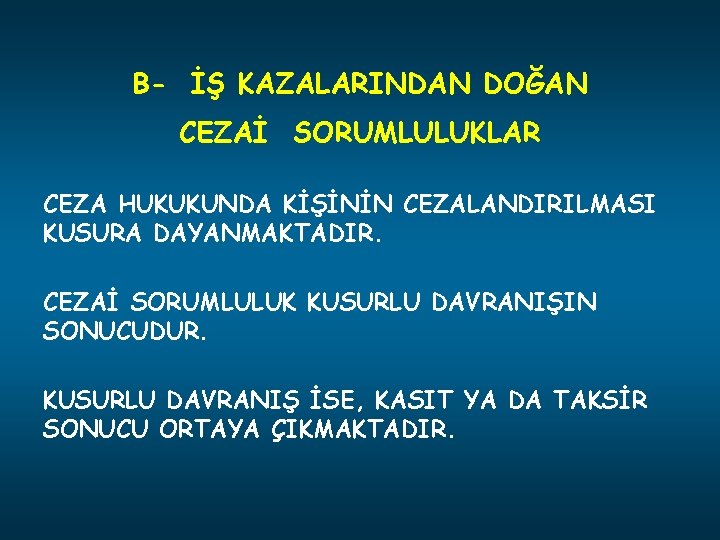 B- İŞ KAZALARINDAN DOĞAN CEZAİ SORUMLULUKLAR

CEZA HUKUKUNDA KİŞİNİN CEZALANDIRILMASI KUSURA DAYANMAKTADIR.

CEZAİ SORUMLULUK KUSURLU DAVRANIŞIN SONUCUDUR.

KUSURLU DAVRANIŞ İSE, KASIT YA DA TAKSİR SONUCU ORTAYA ÇIKMAKTADIR.